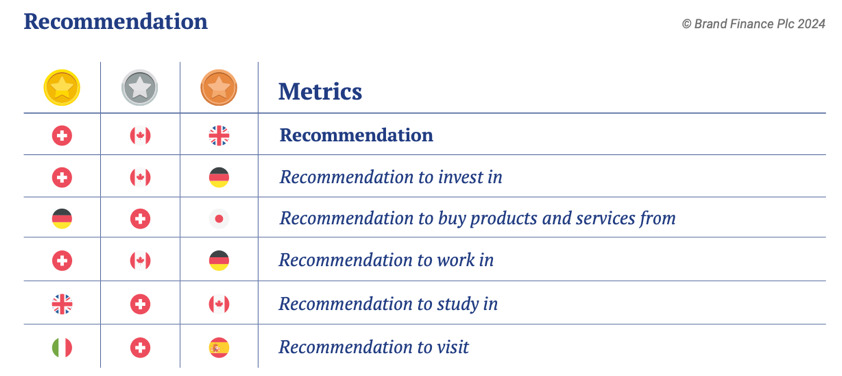 Recommendation

© Brand Finance Plc 2024

| | | | Metrics |
|---|---|---|---|
| | | | Recommendation |
| | | | Recommendation to invest in |
| | | | Recommendation to buy products and services from |
| | | | Recommendation to work in |
| | | | Recommendation to study in |
| | | | Recommendation to visit |